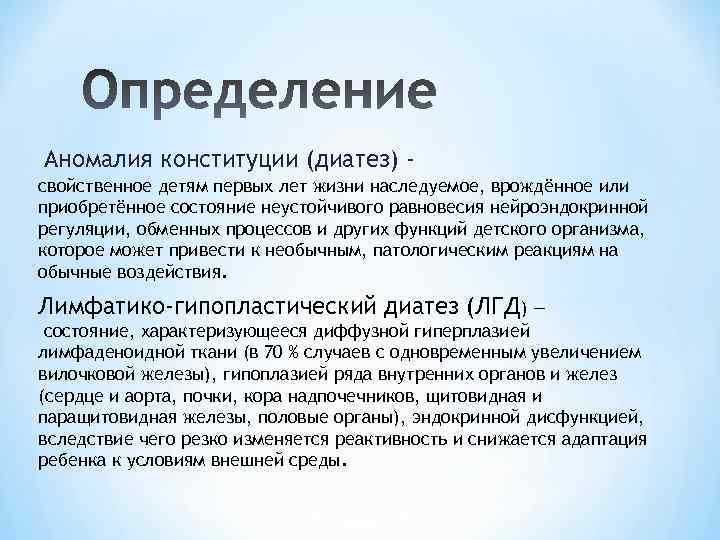 Определение

Аномалия конституции (диатез) -
свойственное детям первых лет жизни наследуемое, врождённое или приобретённое состояние неустойчивого равновесия нейроэндокринной регуляции, обменных процессов и других функций детского организма, которое может привести к необычным, патологическим реакциям на обычные воздействия.

Лимфатико-гипопластический диатез (ЛГД) –
состояние, характеризующееся диффузной гиперплазией лимфаденоидной ткани (в 70 % случаев с одновременным увеличением вилочковой железы), гипоплазией ряда внутренних органов и желез (сердце и аорта, почки, кора надпочечников, щитовидная и паращитовидная железы, половые органы), эндокринной дисфункцией, вследствие чего резко изменяется реактивность и снижается адаптация ребенка к условиям внешней среды.